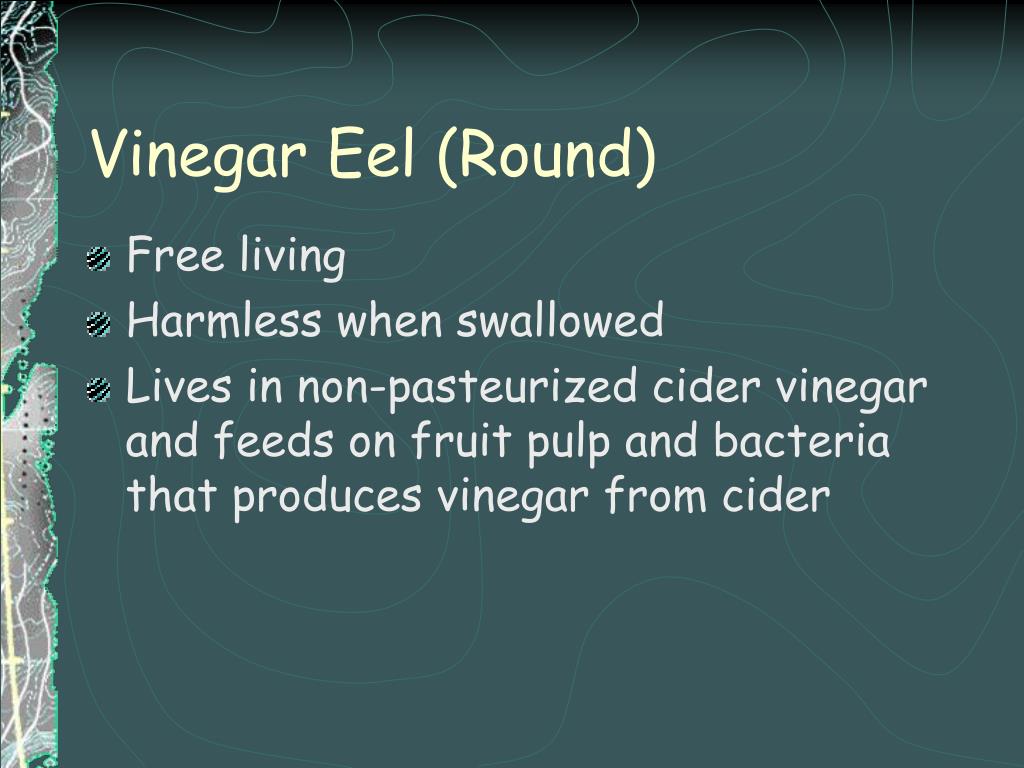 Vinegar Eel (Round)

Free living

Harmless when swallowed

Lives in non-pasteurized cider vinegar and feeds on fruit pulp and bacteria that produces vinegar from cider